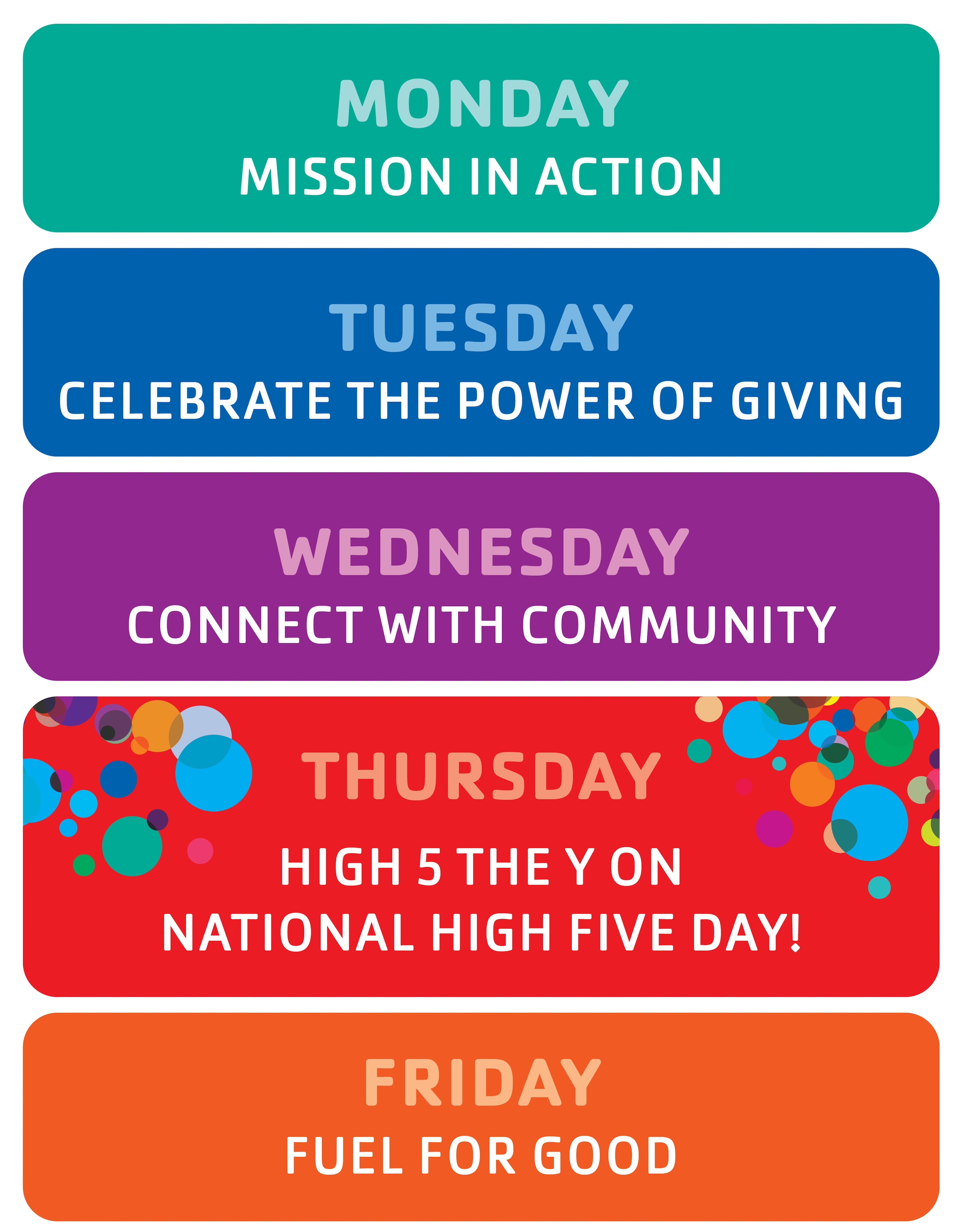 MONDAY
MISSION IN ACTION

TUESDAY
CELEBRATE THE POWER OF GIVING

WEDNESDAY
CONNECT WITH COMMUNITY

THURSDAY
HIGH 5 THE Y ON NATIONAL HIGH FIVE DAY!

FRIDAY
FUEL FOR GOOD